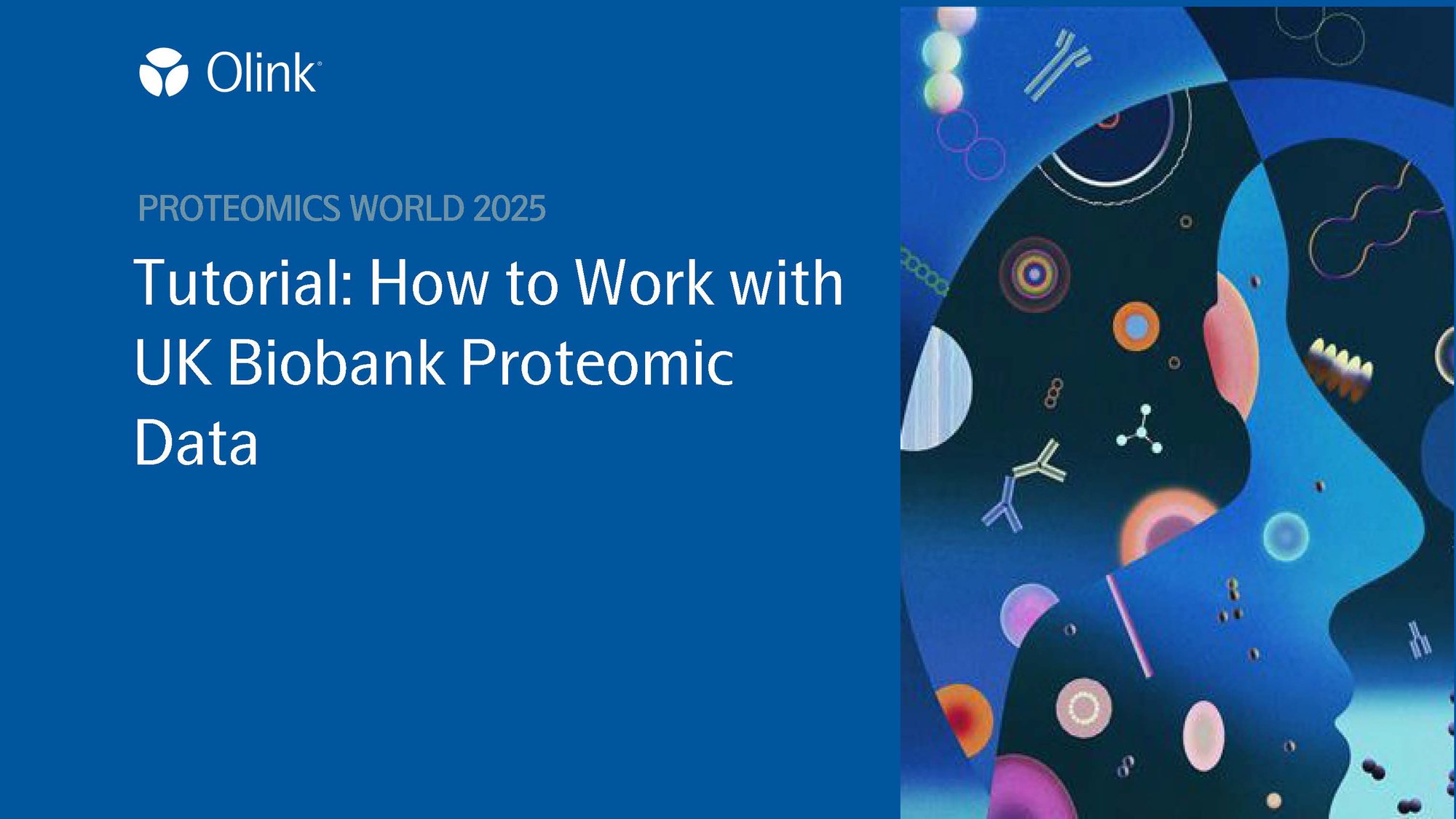 Olink®

PROTEOMICS WORLD 2025

Tutorial: How to Work with UK Biobank Proteomic Data